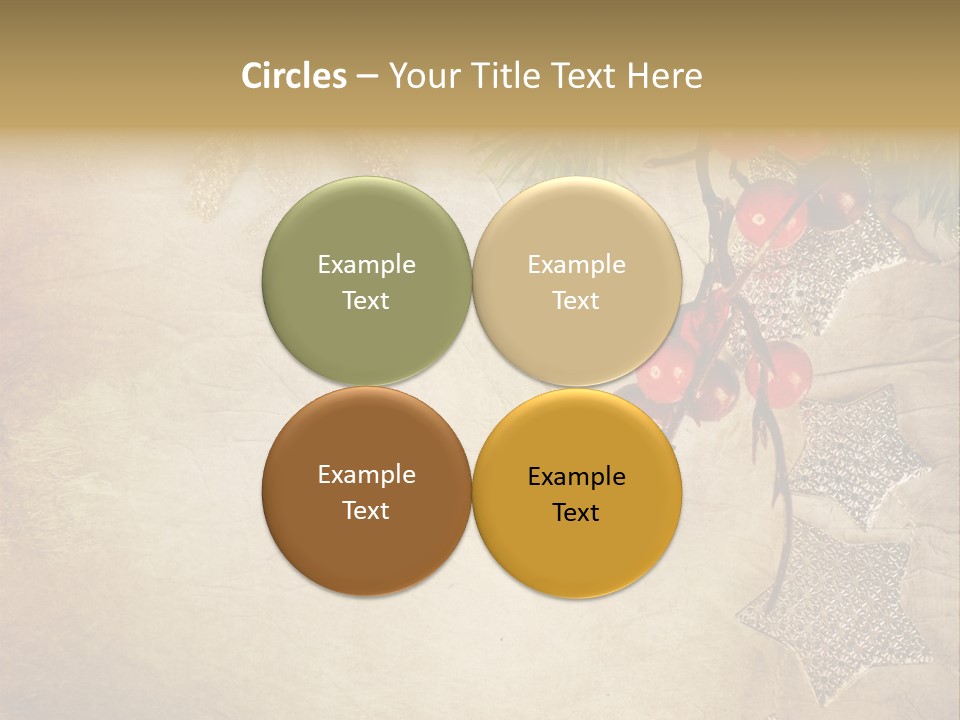 Circles – Your Title Text Here

Example Text

Example Text

Example Text

Example Text